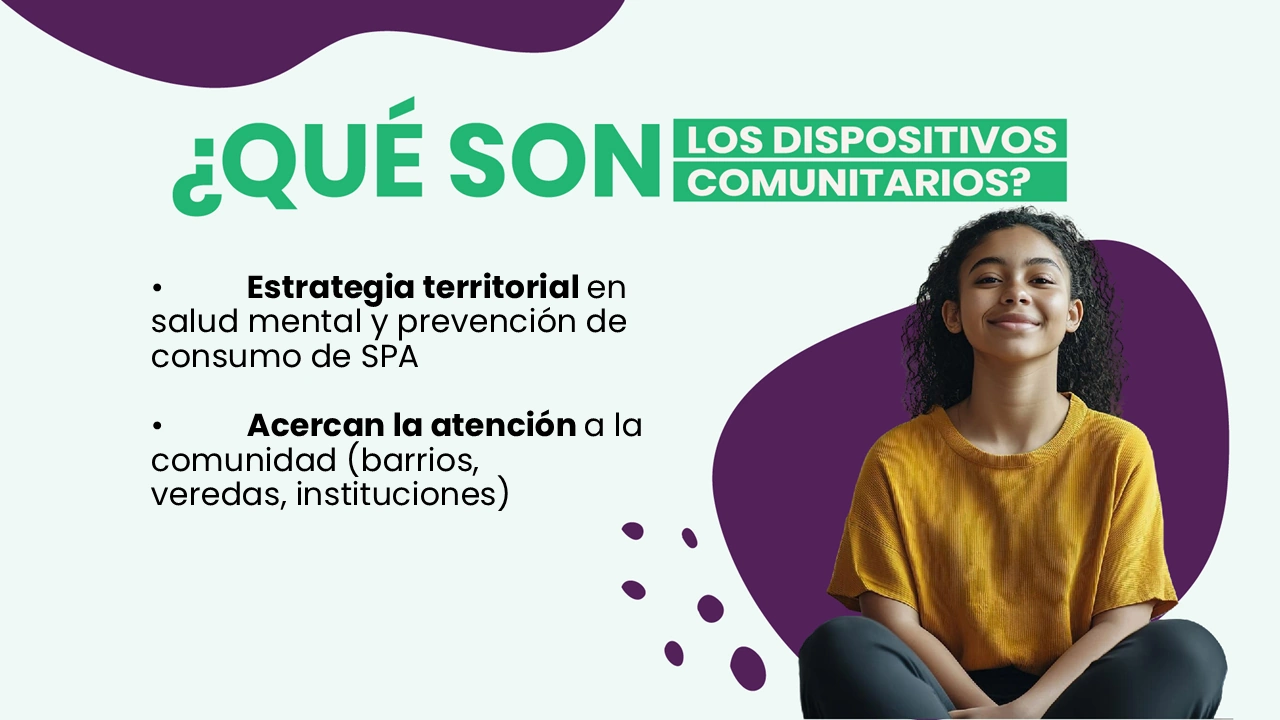 ¿QUÉ SON LOS DISPOSITIVOS COMUNITARIOS?

• Estrategia territorial en salud mental y prevención de consumo de SPA

• Acercan la atención a la comunidad (barrios, veredas, instituciones)